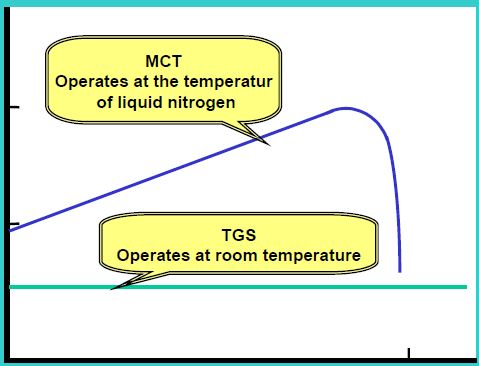 MCT
Operates at the temperatur
of liquid nitrogen

TGS
Operates at room temperature